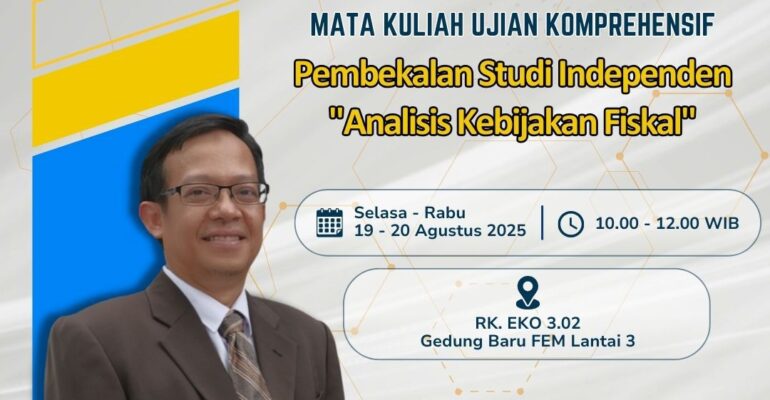 MATA KULIAH UJIAN KOMPREHENSIF

Pembekalan Studi Independen
"Analisis Kebijakan Fiskal"

Selasa - Rabu
19 - 20 Agustus 2025

10.00 - 12.00 WIB

RK. EKO 3.02
Gedung Baru FEM Lantai 3